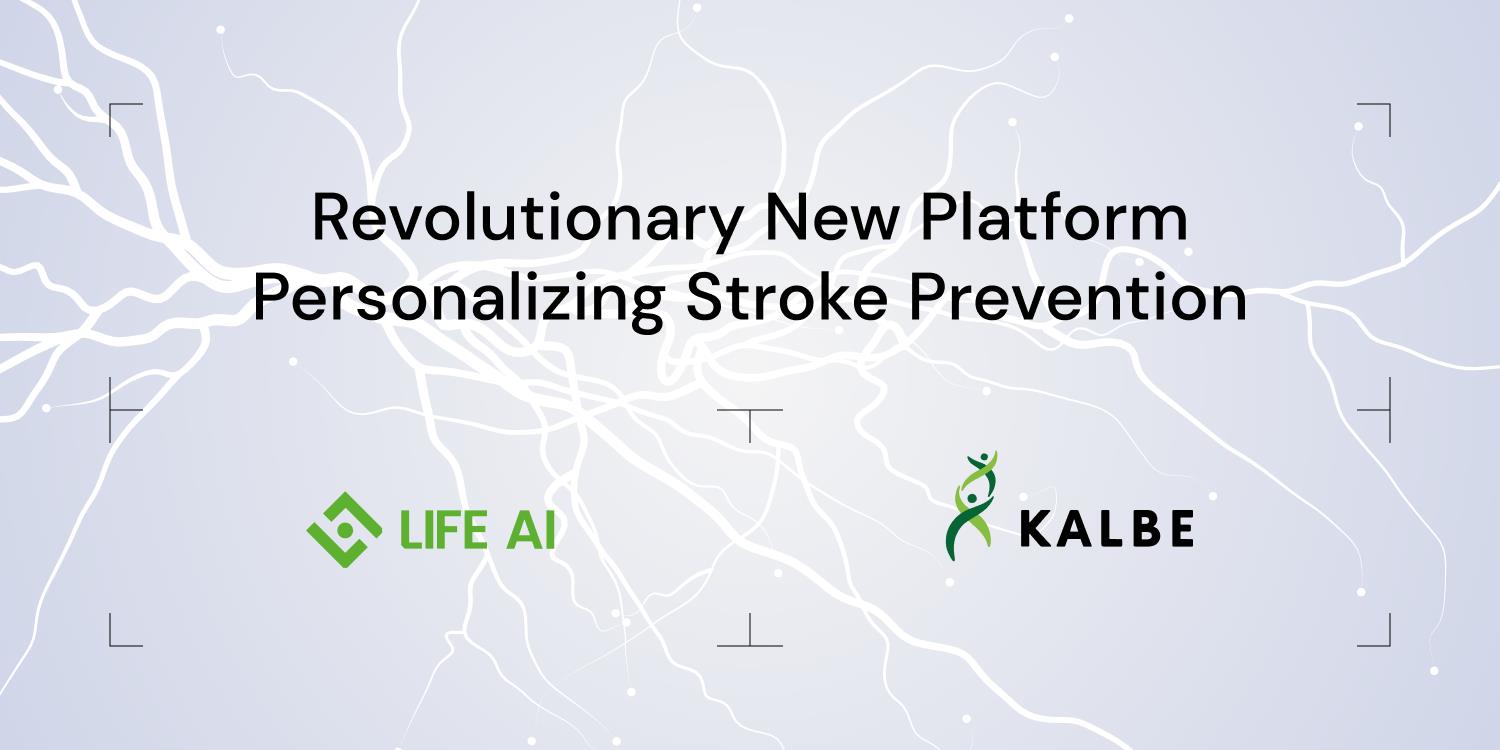 Revolutionary New Platform Personalizing Stroke Prevention

LIFE AI

KALBE